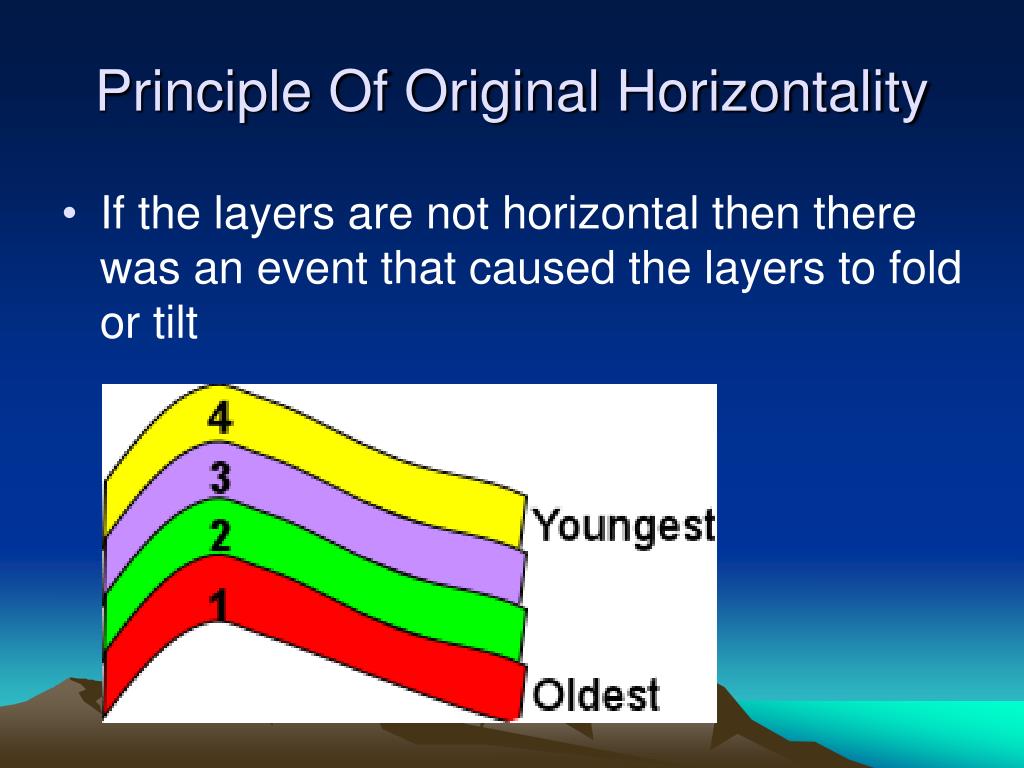 Principle Of Original Horizontality

• If the layers are not horizontal then there was an event that caused the layers to fold or tilt

4
3
2
1
Youngest
Oldest